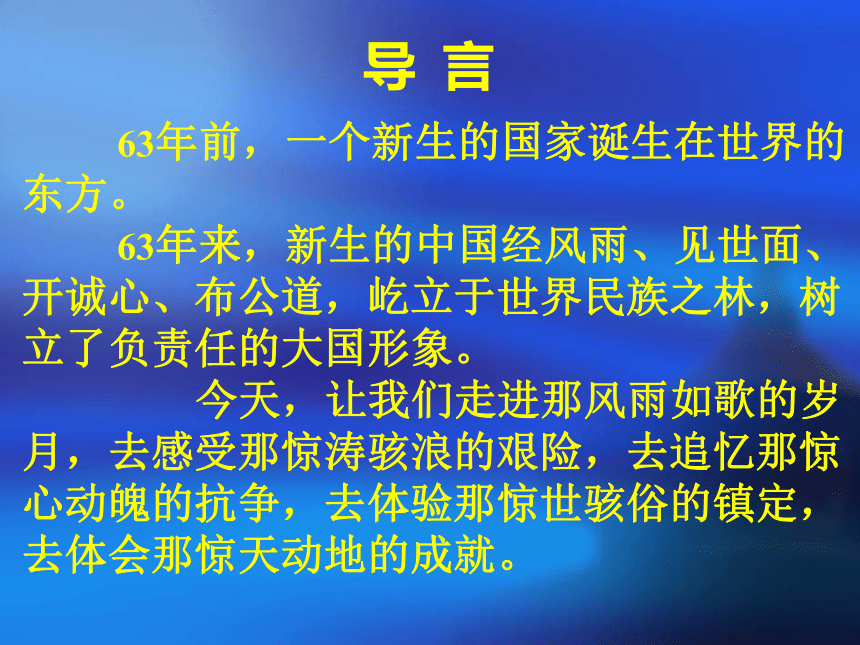 导 言

63年前，一个新生的国家诞生在世界的东方。

63年来，新生的中国经风雨、见世面、开诚心、布公道，屹立于世界民族之林，树立了负责任的大国形象。

今天，让我们走进那风雨如歌的岁月，去感受那惊涛骇浪的艰险，去追忆那惊心动魄的抗争，去体验那惊世骇俗的镇定，去体会那惊天动地的成就。